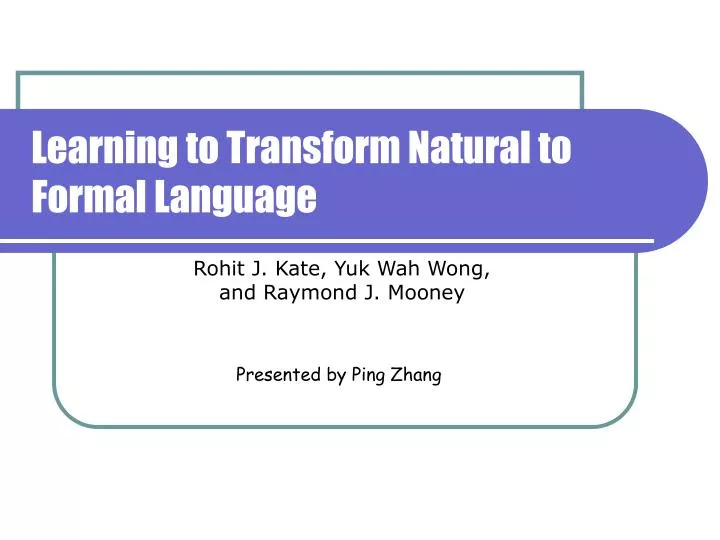 Learning to Transform Natural to Formal Language

Rohit J. Kate, Yuk Wah Wong, and Raymond J. Mooney

Presented by Ping Zhang